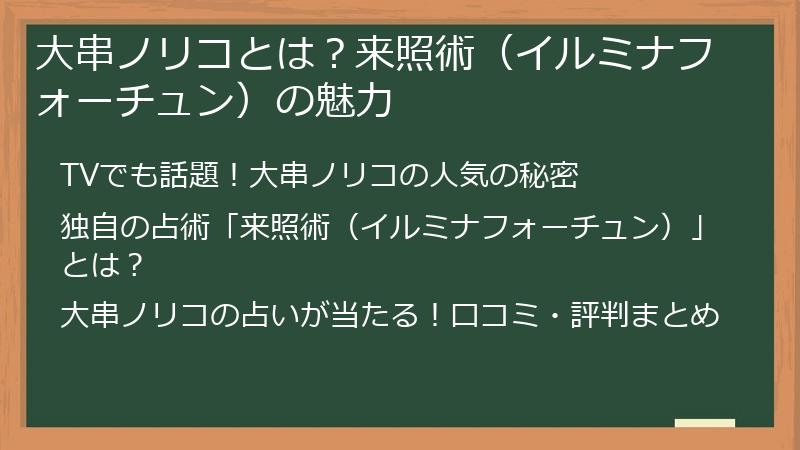 大串ノリコとは？来照術（イルミナフォーチュン）の魅力

TVでも話題！大串ノリコの人気の秘密

独自の占術「来照術（イルミナフォーチュン）」とは？

大串ノリコの占いが当たる！口コミ・評判まとめ